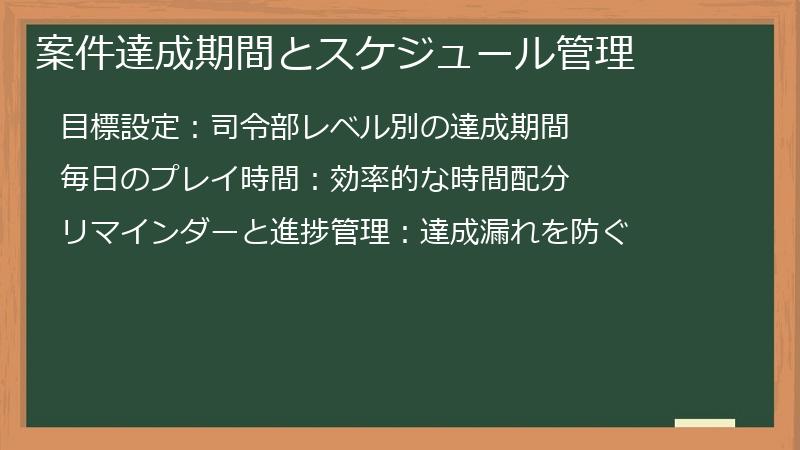 案件達成期間とスケジュール管理

目標設定：司令部レベル別の達成期間

毎日のプレイ時間：効率的な時間配分

リマインダーと進捗管理：達成漏れを防ぐ